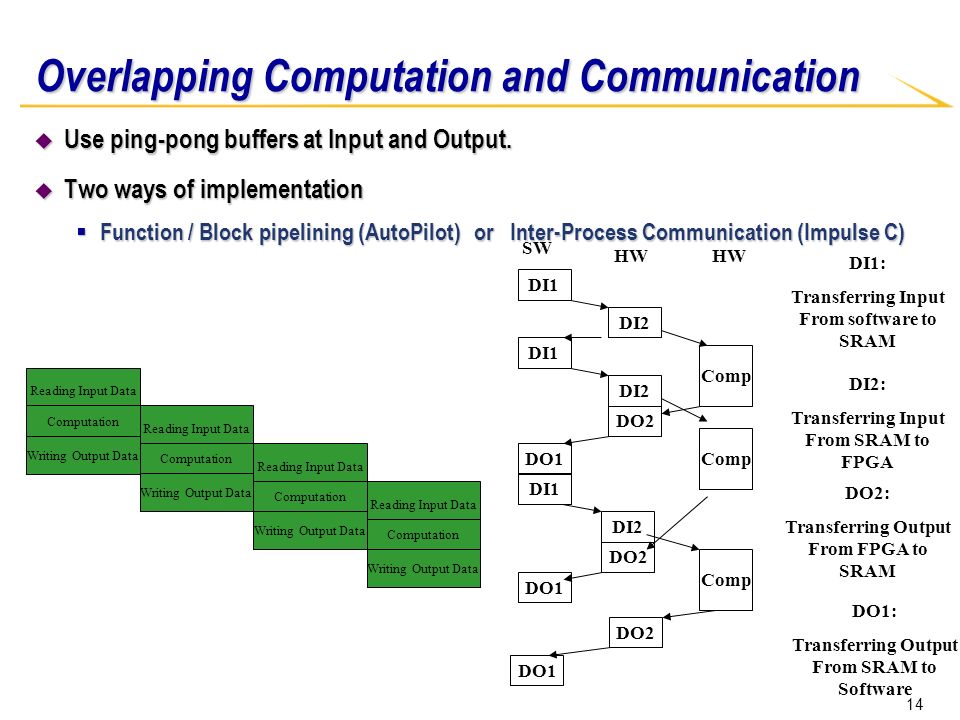 Overlapping Computation and Communication

Use ping-pong buffers at Input and Output.

Two ways of implementation

Function / Block pipelining (AutoPilot) or Inter-Process Communication (Impulse C)

Reading Input Data
Computation
Writing Output Data

Reading Input Data
Computation
Writing Output Data

Reading Input Data
Computation
Writing Output Data

Reading Input Data
Computation
Writing Output Data

SW HW HW

DI1
DI2
DI1
Comp
DI2
DO2
DO1
Comp
DI1
DI2
DO2
DO1
Comp
DO2
DO1

DI1:
Transferring Input From software to SRAM

DI2:
Transferring Input From SRAM to FPGA

DO2:
Transferring Output From FPGA to SRAM

DO1:
Transferring Output From SRAM to Software

14